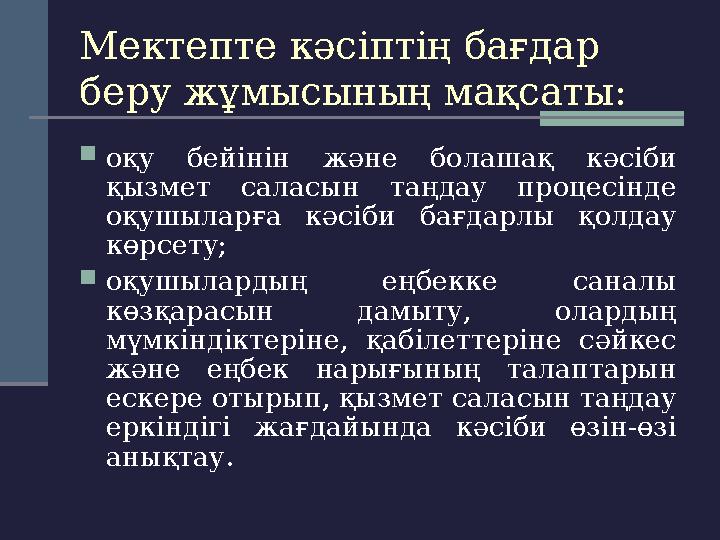 Мектепте кәсіптің бағдар беру жұмысының мақсаты:

оқу бейінін және болашақ кәсіби қызмет саласын таңдау процесінде оқушыларға кәсіби бағдарлы қолдау көрсету;

оқушылардың еңбекке саналы көзқарасын дамыту, олардың мүмкіндіктеріне, қабілеттеріне сәйкес және еңбек нарығының талаптарын ескере отырып, қызмет саласын таңдау еркіндігі жағдайында кәсіби өзін-өзі анықтау.